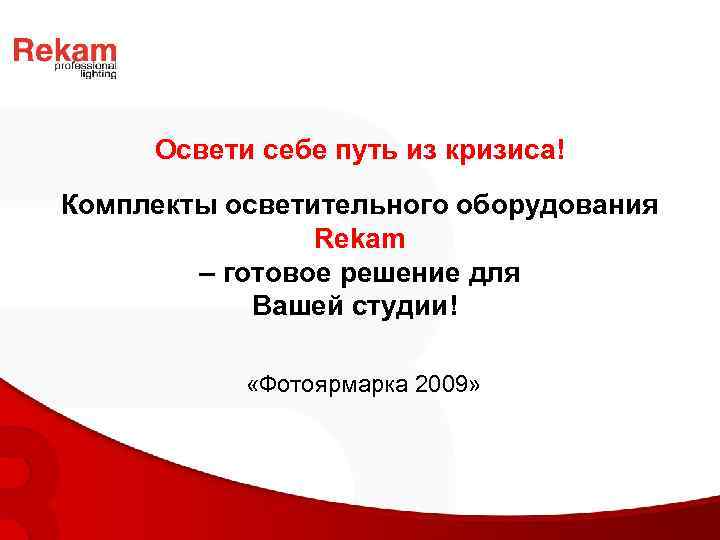 Rekam
professional
lighting

Освети себе путь из кризиса!

Комплекты осветительного оборудования Rekam – готовое решение для Вашей студии!

«Фотоярмарка 2009»